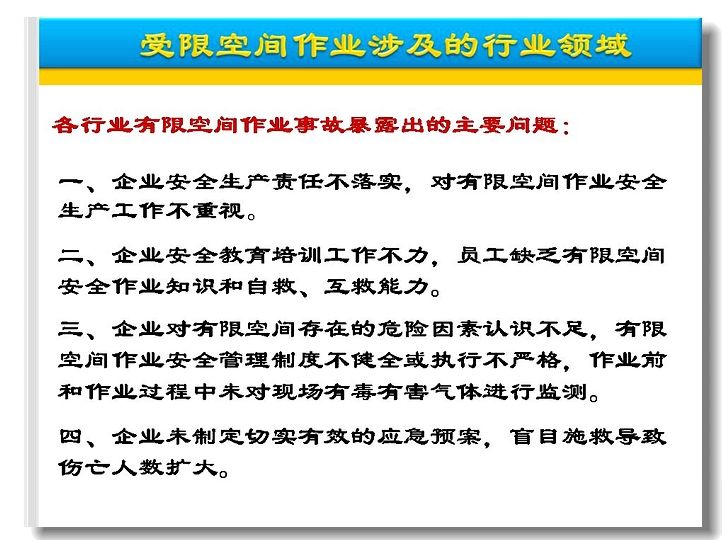 受限空间作业涉及的行业领域

各行业有限空间作业事故暴露出的主要问题：

一、企业安全生产责任不落实，对有限空间作业安全生产工作不重视。

二、企业安全教育培训工作不力，员工缺乏有限空间安全作业知识和自救、互救能力。

三、企业对有限空间存在的危险因素认识不足，有限空间作业安全管理制度不健全或执行不严格，作业前和作业过程中未对现场有毒有害气体进行监测。

四、企业未制定切实有效的应急预案，盲目施救导致伤亡人数扩大。